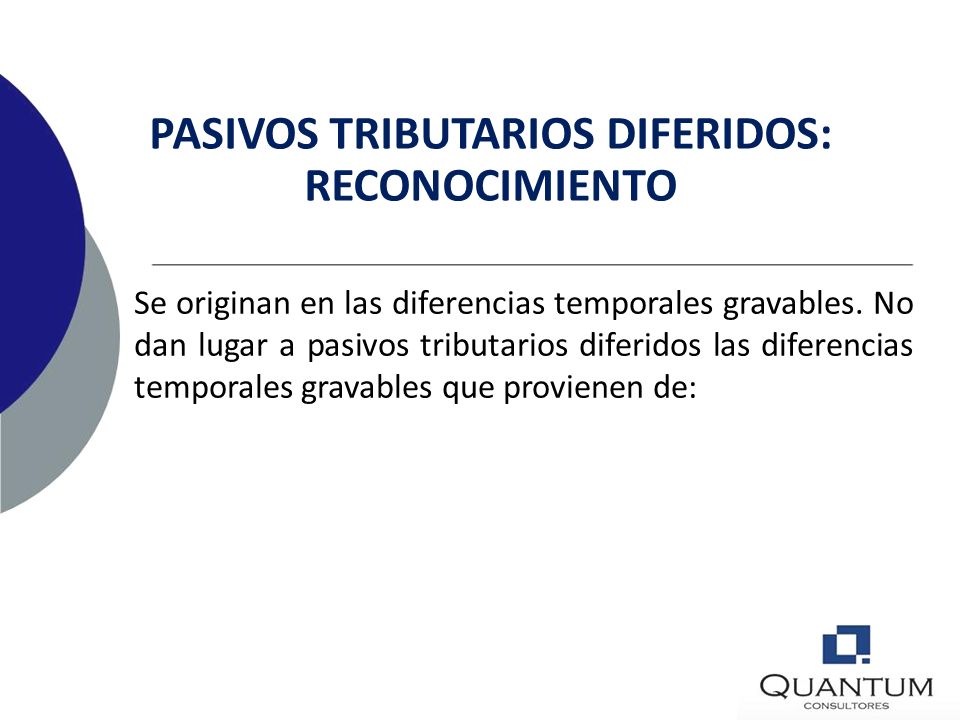 PASIVOS TRIBUTARIOS DIFERIDOS: RECONOCIMIENTO

Se originan en las diferencias temporales gravables. No dan lugar a pasivos tributarios diferidos las diferencias temporales gravables que provienen de:

QUANTUM
CONSULTORES